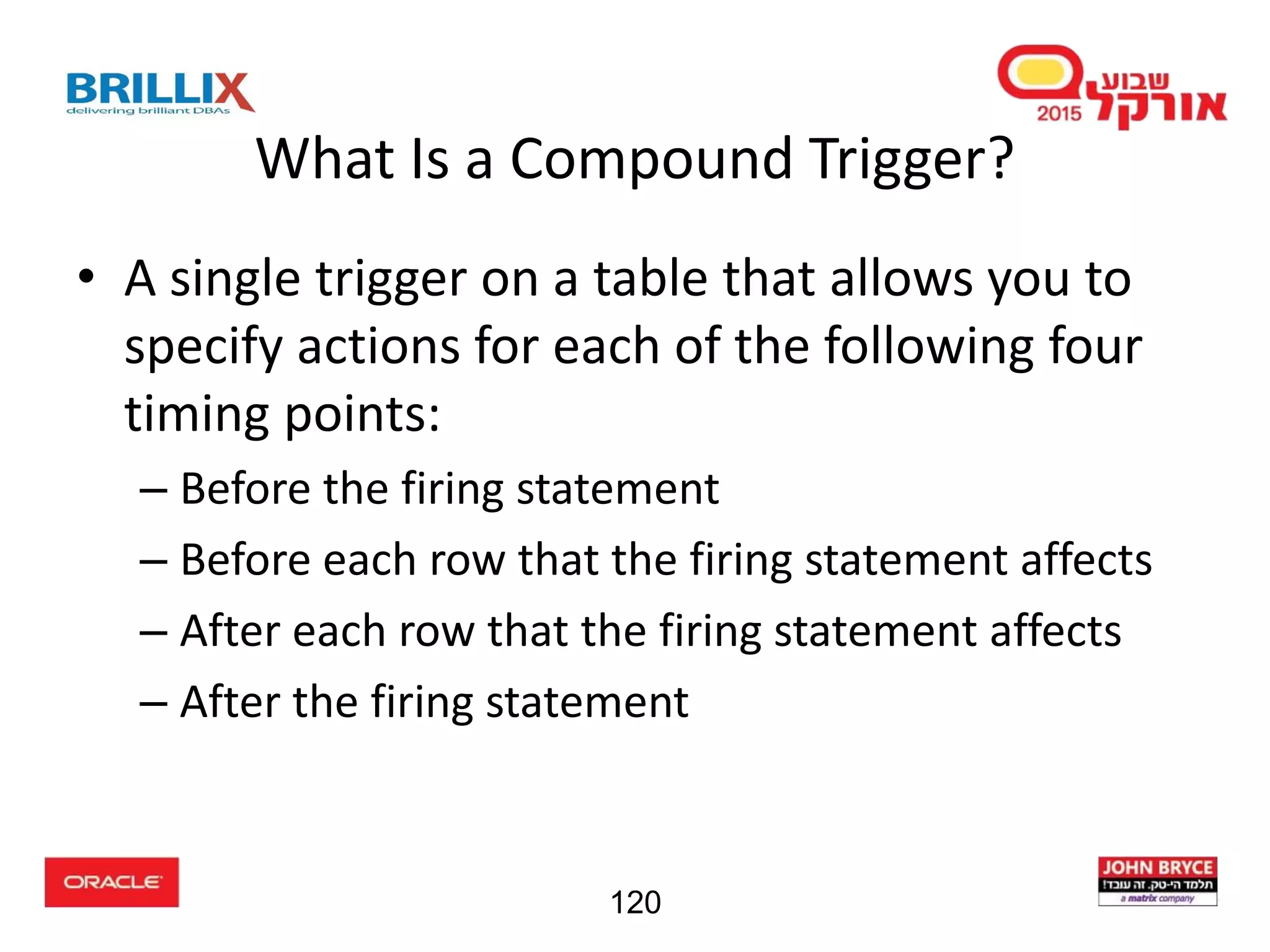 BRILLIX
delivering brilliant DBAs

שבוע אורקל 2015

What Is a Compound Trigger?

• A single trigger on a table that allows you to specify actions for each of the following four timing points:
– Before the firing statement
– Before each row that the firing statement affects
– After each row that the firing statement affects
– After the firing statement

ORACLE

120

JOHN BRYCE
תלמד הי-טק. זה עובד!
a matrix company